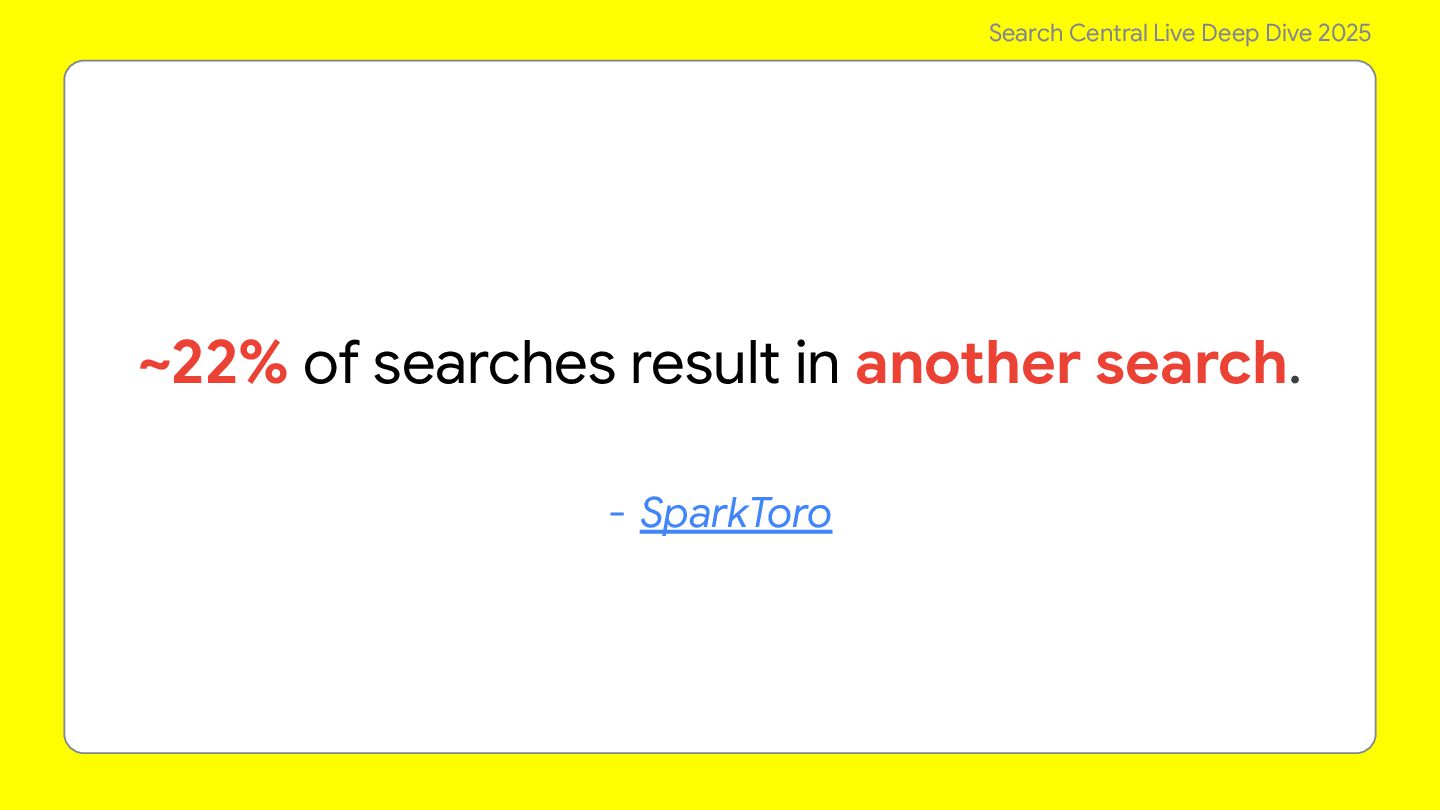 Search Central Live Deep Dive 2025

~22% of searches result in another search.

- SparkToro